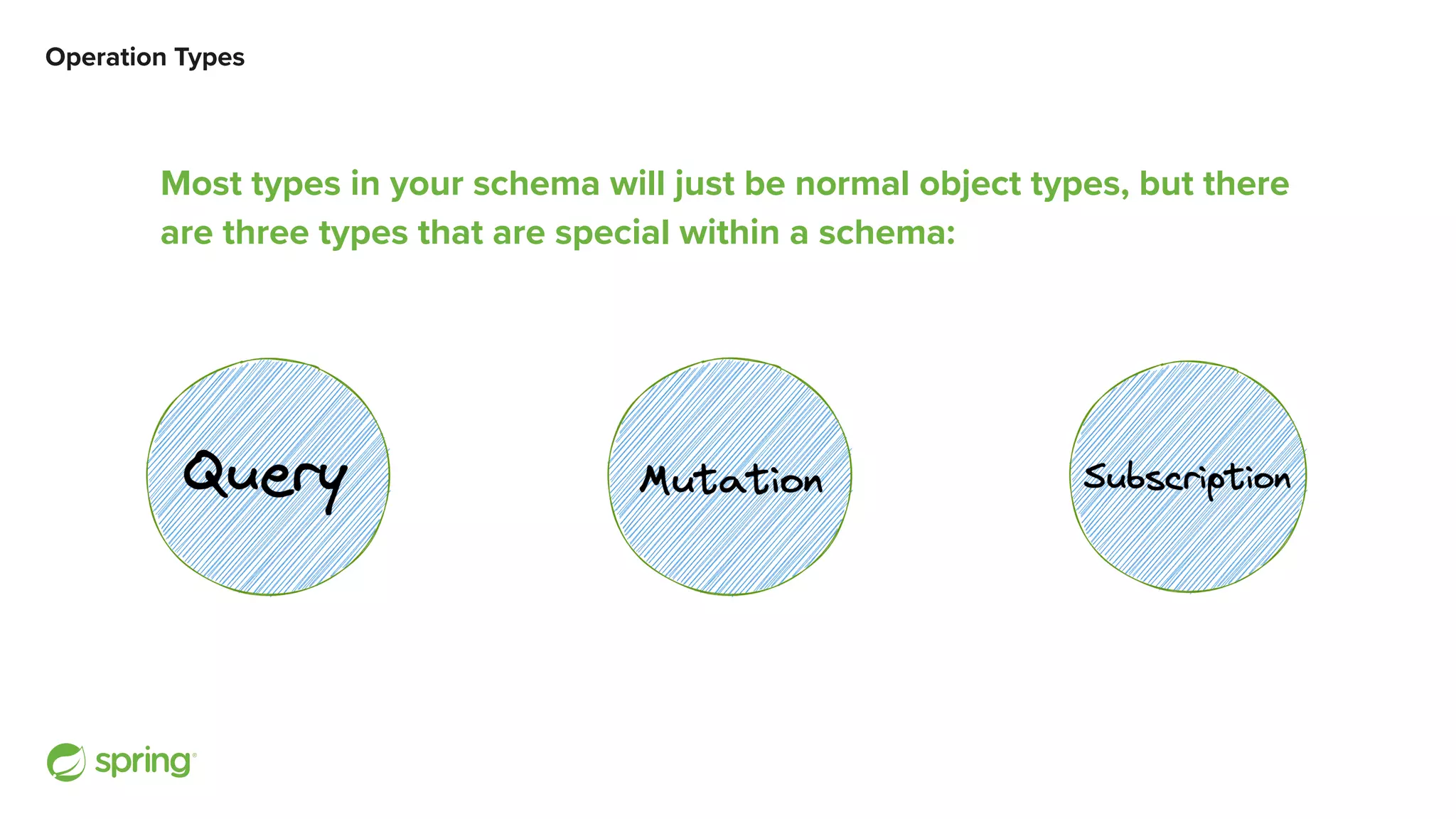 Operation Types

Most types in your schema will just be normal object types, but there are three types that are special within a schema:

Query

Mutation

Subscription

spring